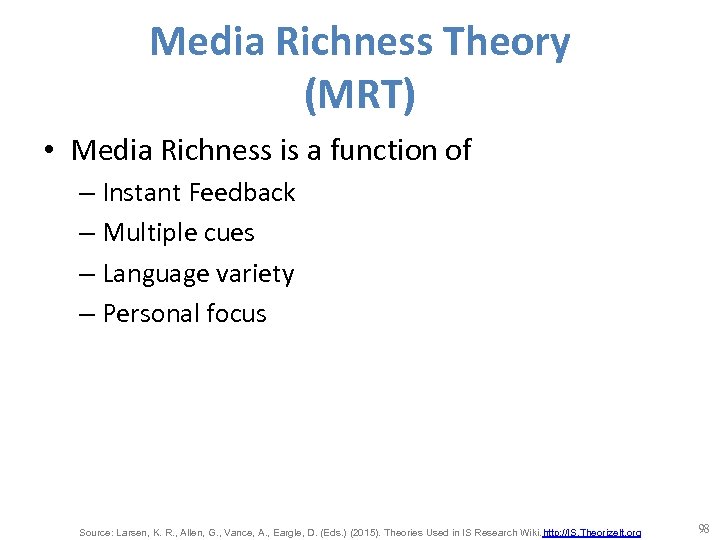 Media Richness Theory (MRT)

• Media Richness is a function of
– Instant Feedback
– Multiple cues
– Language variety
– Personal focus

Source: Larsen, K. R., Allen, G., Vance, A., Eargle, D. (Eds.) (2015). Theories Used in IS Research Wiki. http://IS.TheorizeIt.org

98